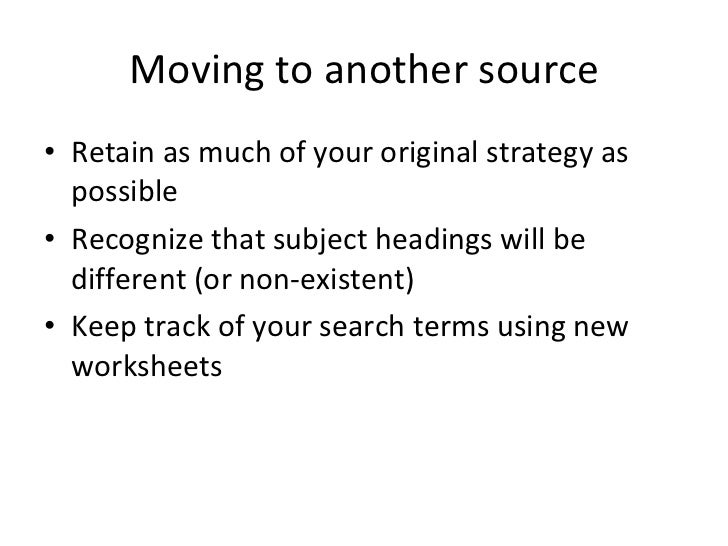 Moving to another source

• Retain as much of your original strategy as possible
• Recognize that subject headings will be different (or non-existent)
• Keep track of your search terms using new worksheets